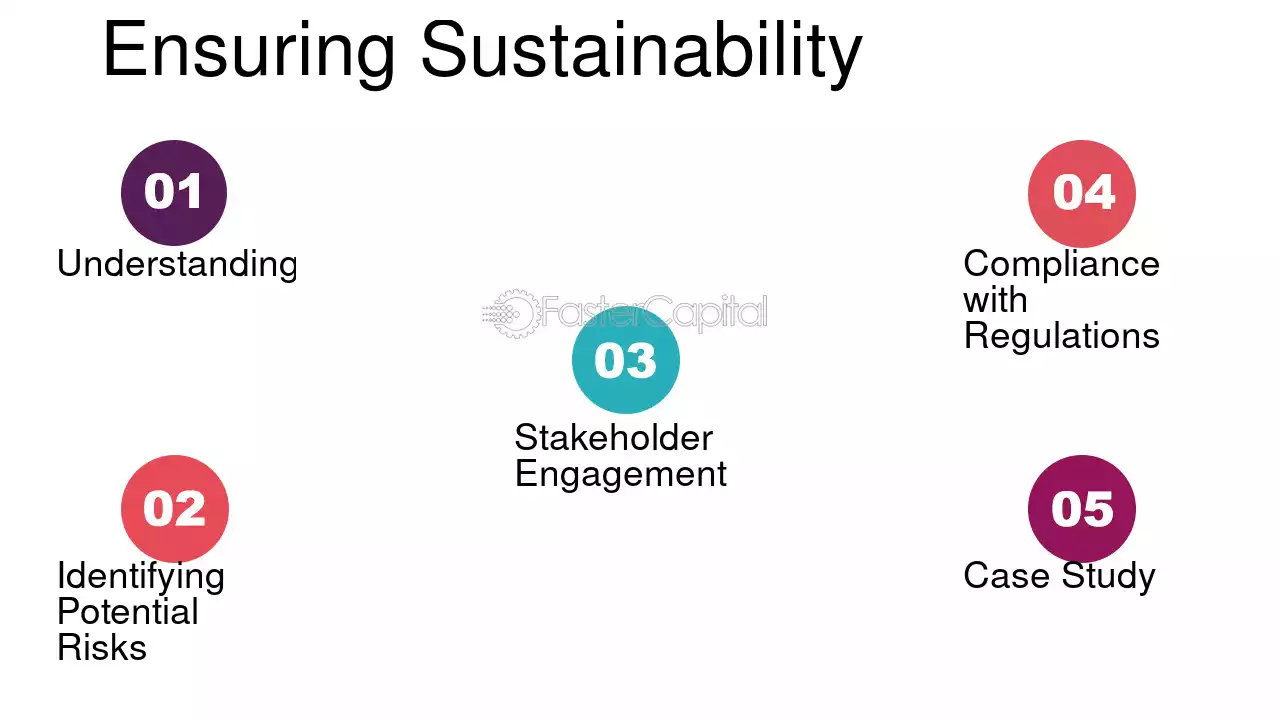 Ensuring Sustainability

01
Understanding

02
Identifying Potential Risks

03
Stakeholder Engagement

04
Compliance with Regulations

05
Case Study

FasterCapital